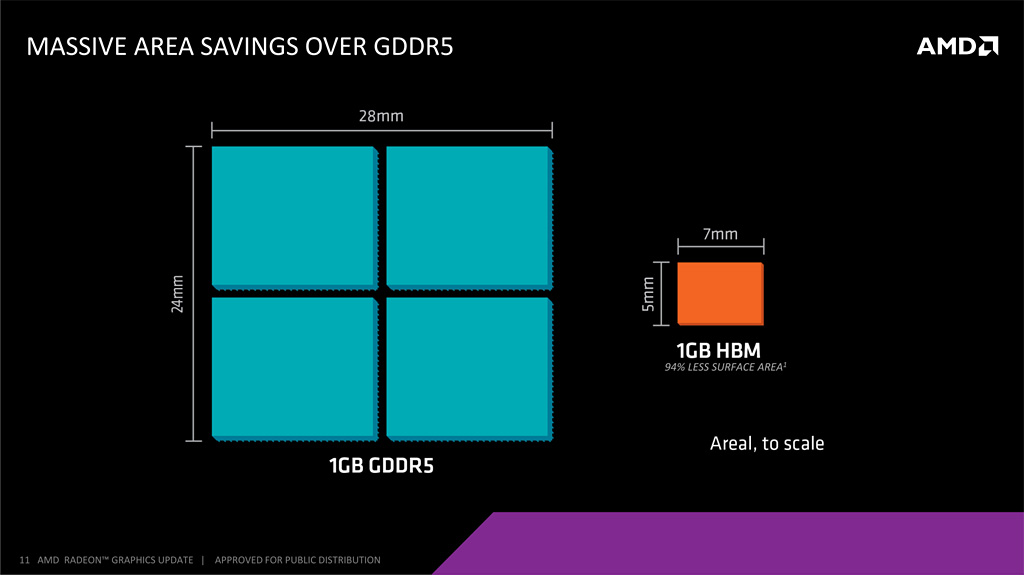 MASSIVE AREA SAVINGS OVER GDDR5

AMD

28mm

24mm

1GB GDDR5

7mm

5mm

1GB HBM

94% LESS SURFACE AREA$^1$

Areal, to scale

11 AMD RADEON™ GRAPHICS UPDATE | APPROVED FOR PUBLIC DISTRIBUTION